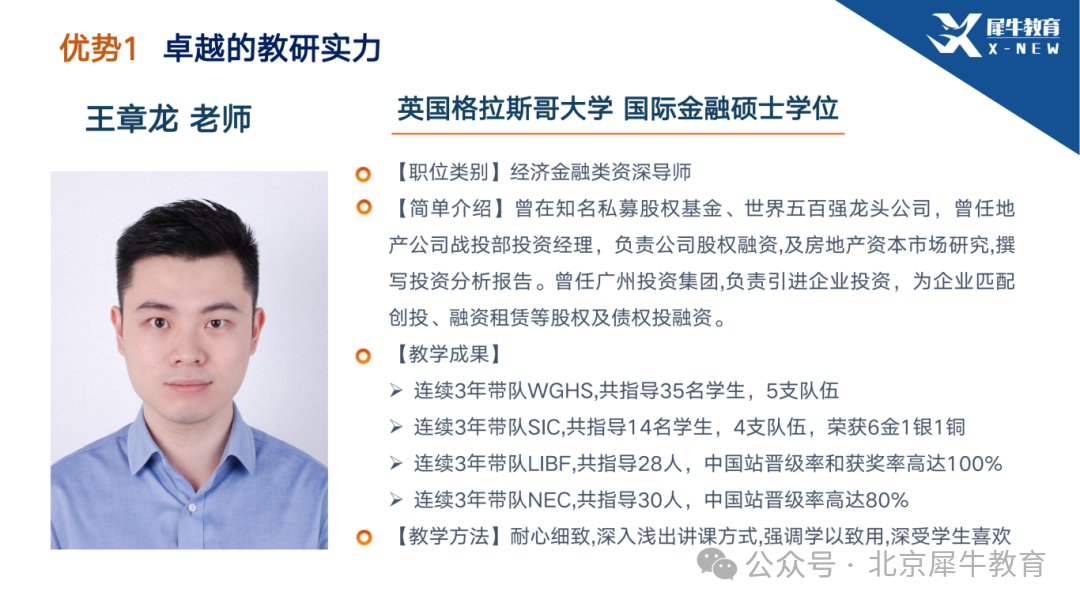 优势1 卓越的教研实力

犀牛教育 X-NEW

王章龙 老师

英国格拉斯哥大学 国际金融硕士学位

【职位类别】经济金融类资深导师

【简单介绍】曾在知名私募股权基金、世界五百强龙头公司，曾任地产公司战投部投资经理，负责公司股权融资,及房地产资本市场研究,撰写投资分析报告。曾任广州投资集团,负责引进企业投资，为企业匹配创投、融资租赁等股权及债权投融资。

【教学成果】

➢ 连续3年带队WGHS,共指导35名学生，5支队伍

➢ 连续3年带队SIC,共指导14名学生，4支队伍，荣获6金1银1铜

➢ 连续3年带队LIBF,共指导28人，中国站晋级率和获奖率高达100%

➢ 连续3年带队NEC,共指导30人，中国站晋级率高达80%

【教学方法】耐心细致,深入浅出讲课方式,强调学以致用,深受学生喜欢

公众号 · 北京犀牛教育